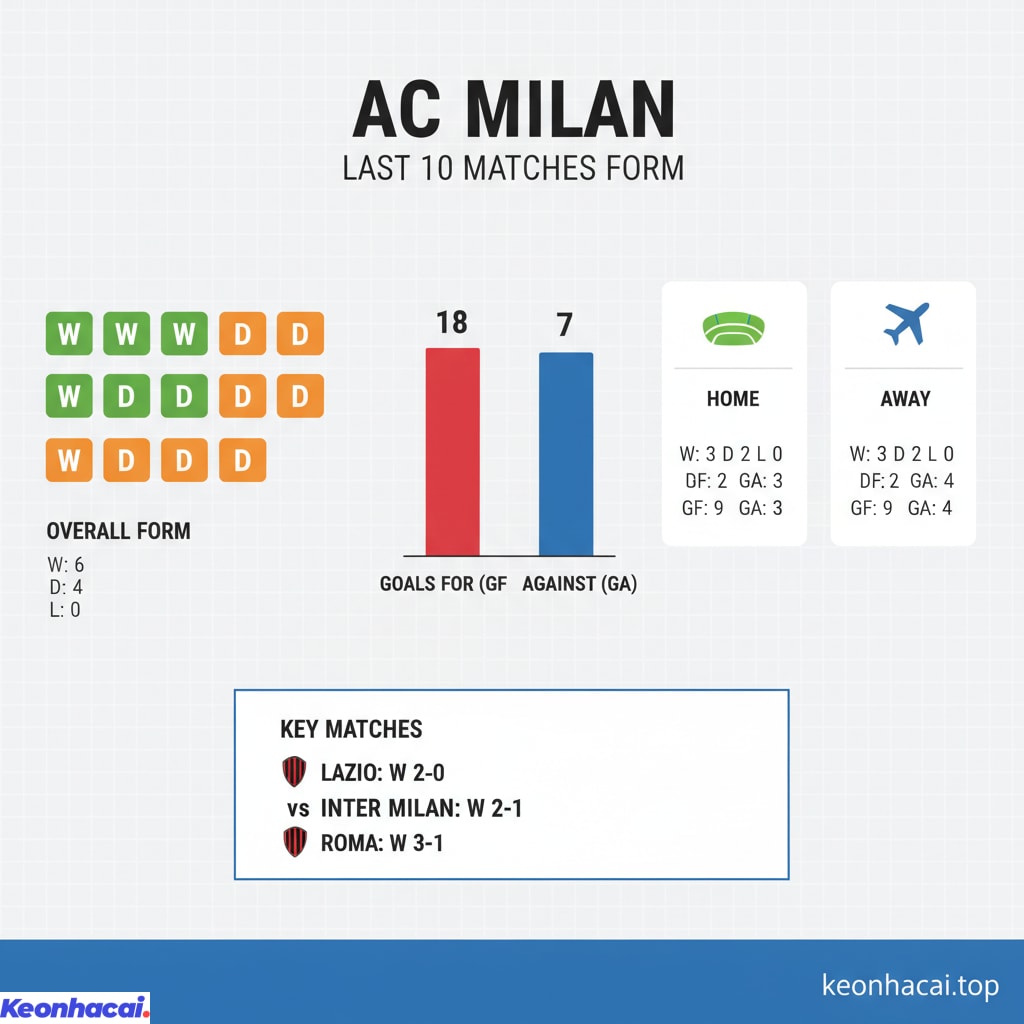 AC MILAN
LAST 10 MATCHES FORM

W W W D D
W D D D D
W D D D

OVERALL FORM
W: 6
D: 4
L: 0

18
7
GOALS FOR (GF AGAINST (GA)

HOME
W: 3 D 2 L 0
DF: 2 GA: 3
GF: 9 GA: 3

AWAY
W: 3 D 2 L 0
DF: 2 GA: 4
GF: 9 GA: 4

KEY MATCHES
LAZIO: W 2-0
vs INTER MILAN: W 2-1
ROMA: W 3-1

keonhacai.top
Keonhacai.